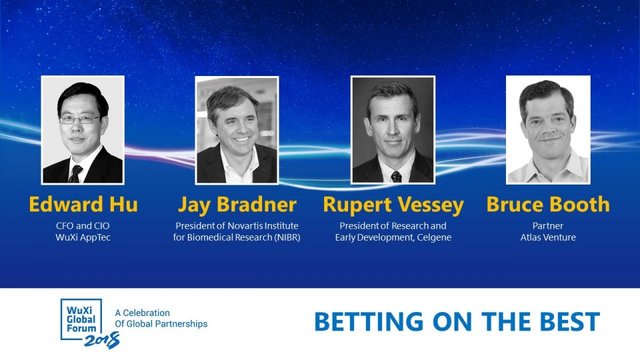 Edward Hu
CFO and CIO
WuXi AppTec

Jay Bradner
President of Novartis Institute for Biomedical Research (NIBR)

Rupert Vessey
President of Research and Early Development, Celgene

Bruce Booth
Partner
Atlas Venture

WuXi Global Forum 2018

A Celebration Of Global Partnerships

BETTING ON THE BEST